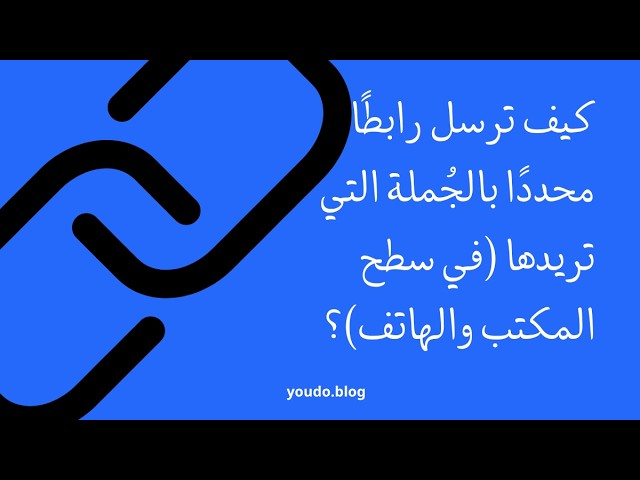 كيف ترسل رابطًا محددًا بالجُملة التي تريدها (في سطح المكتب والهاتف)؟

youdo.blog